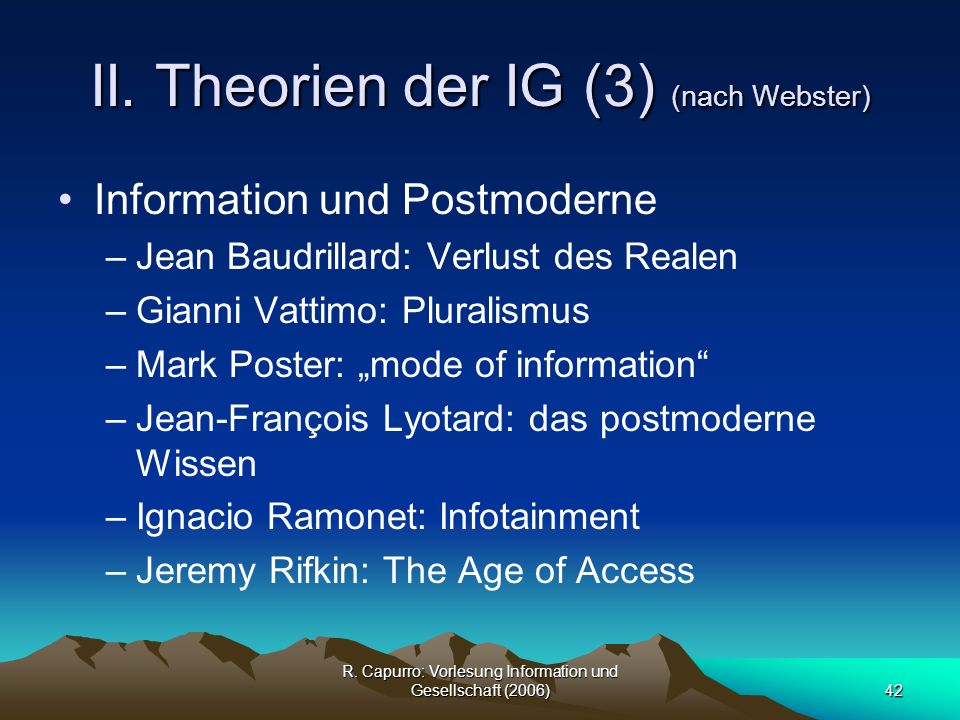 II. Theorien der IG (3) (nach Webster)

• Information und Postmoderne
– Jean Baudrillard: Verlust des Realen
– Gianni Vattimo: Pluralismus
– Mark Poster: „mode of information“
– Jean-François Lyotard: das postmoderne Wissen
– Ignacio Ramonet: Infotainment
– Jeremy Rifkin: The Age of Access

R. Capurro: Vorlesung Information und Gesellschaft (2006)

42